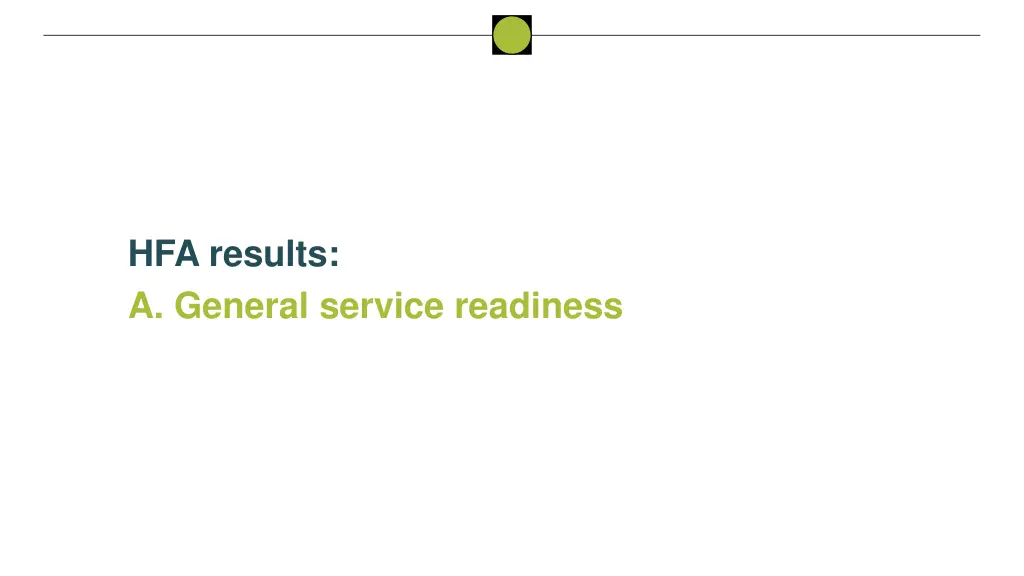 HFA results:

A. General service readiness